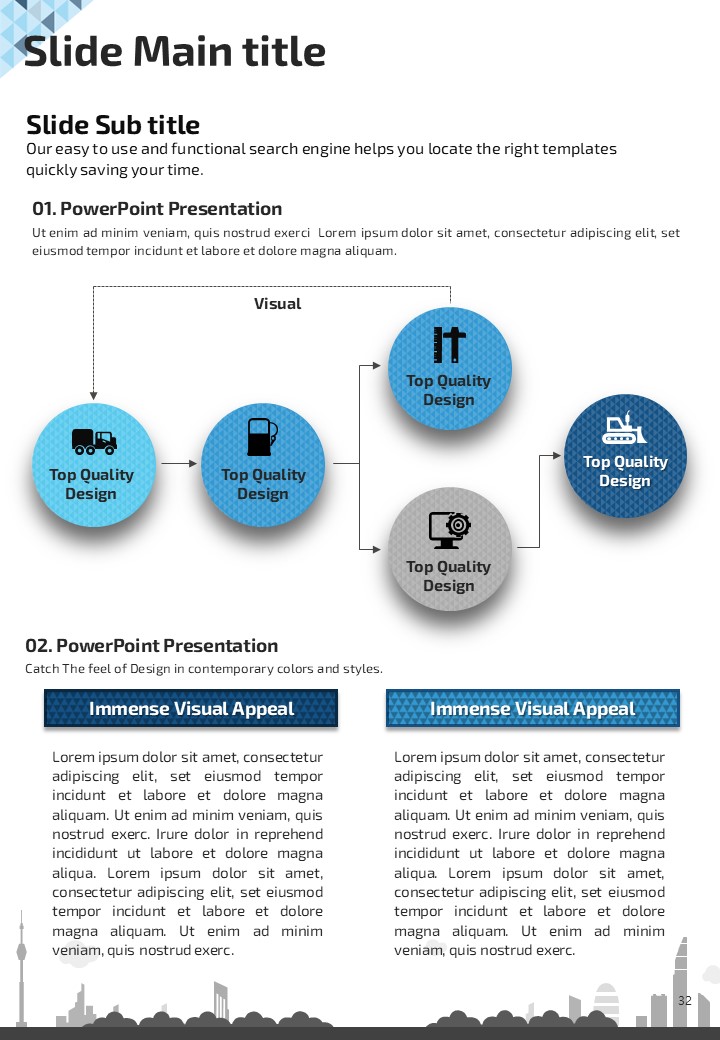 Slide Main title

Slide Sub title
Our easy to use and functional search engine helps you locate the right templates quickly saving your time.

01. PowerPoint Presentation
Ut enim ad minim veniam, quis nostrud exerci Lorem ipsum dolor sit amet, consectetur adipiscing elit, set eiusmod tempor incidunt et labore et dolore magna aliquam.

Visual

Top Quality Design

Top Quality Design

Top Quality Design

Top Quality Design

Top Quality Design

02. PowerPoint Presentation
Catch The feel of Design in contemporary colors and styles.

Immense Visual Appeal

Lorem ipsum dolor sit amet, consectetur adipiscing elit, set eiusmod tempor incidunt et labore et dolore magna aliquam. Ut enim ad minim veniam, quis nostrud exerc. Irure dolor in reprehend incididunt ut labore et dolore magna aliqua. Lorem ipsum dolor sit amet, consectetur adipiscing elit, set eiusmod tempor incidunt et labore et dolore magna aliquam. Ut enim ad minim veniam, quis nostrud exerc.

Immense Visual Appeal

Lorem ipsum dolor sit amet, consectetur adipiscing elit, set eiusmod tempor incidunt et labore et dolore magna aliquam. Ut enim ad minim veniam, quis nostrud exerc. Irure dolor in reprehend incididunt ut labore et dolore magna aliqua. Lorem ipsum dolor sit amet, consectetur adipiscing elit, set eiusmod tempor incidunt et labore et dolore magna aliquam. Ut enim ad minim veniam, quis nostrud exerc.

32